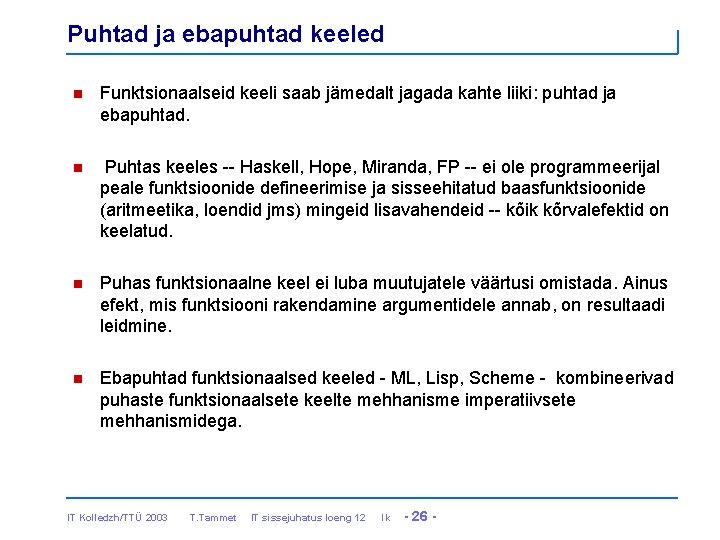 Puhtad ja ebapuhtad keeled

Funktsionaalseid keeli saab jämedalt jagada kahte liiki: puhtad ja ebapuhtad.

Puhtas keeles -- Haskell, Hope, Miranda, FP -- ei ole programmeerijal peale funktsioonide defineerimise ja sisseehitatud baasfunktsioonide (aritmeetika, loendid jms) mingeid lisavahendeid -- kõik kõrvalefektid on keelatud.

Puhas funktsionaalne keel ei luba muutujatele väärtusi omistada. Ainus efekt, mis funktsiooni rakendamine argumentidele annab, on resultaadi leidmine.

Ebapuhtad funktsionaalsed keeled - ML, Lisp, Scheme - kombineerivad puhaste funktsionaalsete keelte mehhanisme imperatiivsete mehhanismidega.

IT Kolledzh/TTÜ 2003 T.Tammet IT sissejuhatus loeng 12 lk - 26 -